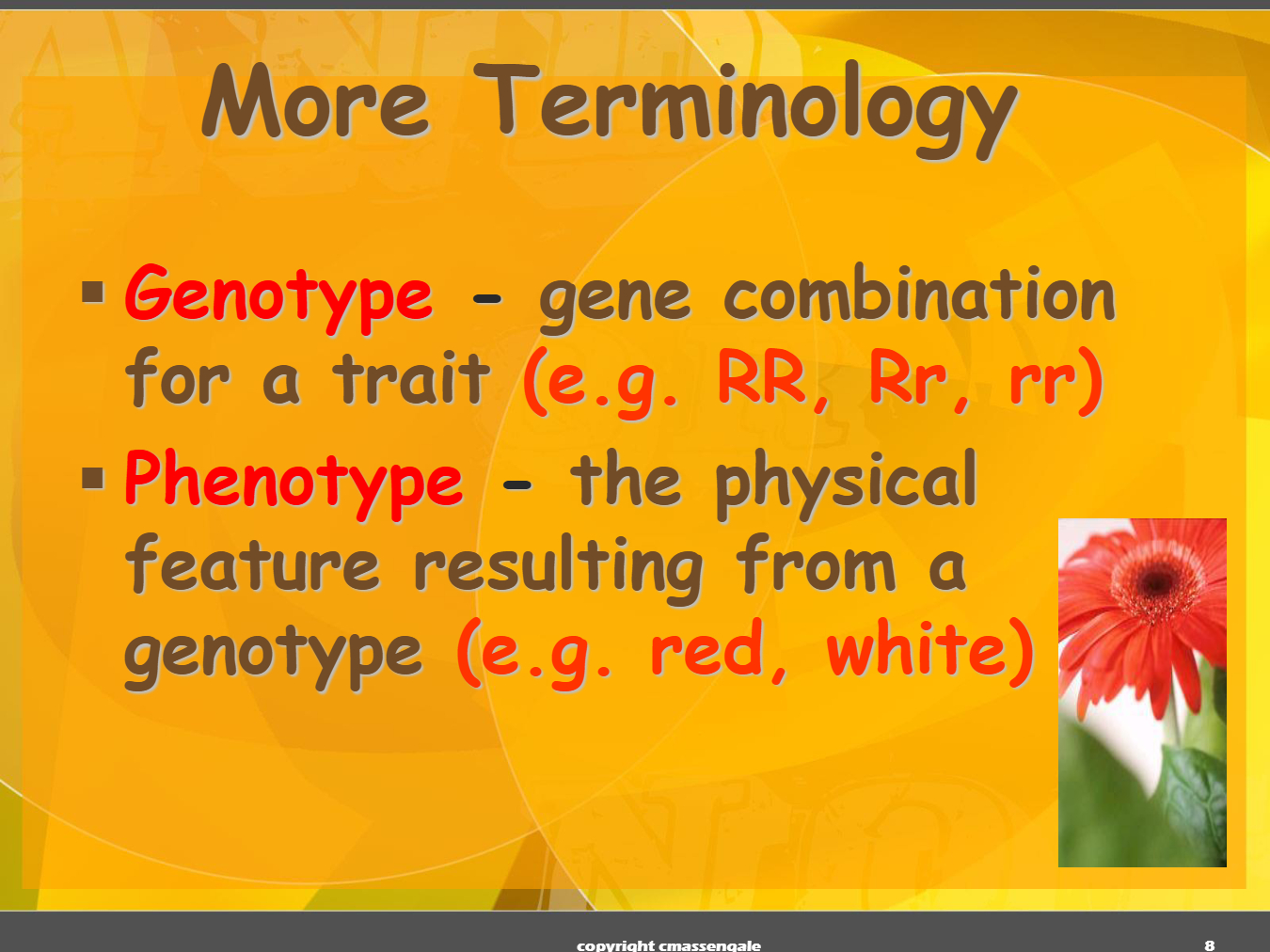 More Terminology

• Genotype - gene combination for a trait (e.g. RR, Rr, rr)

• Phenotype - the physical feature resulting from a genotype (e.g. red, white)

copyright cmassengale

8